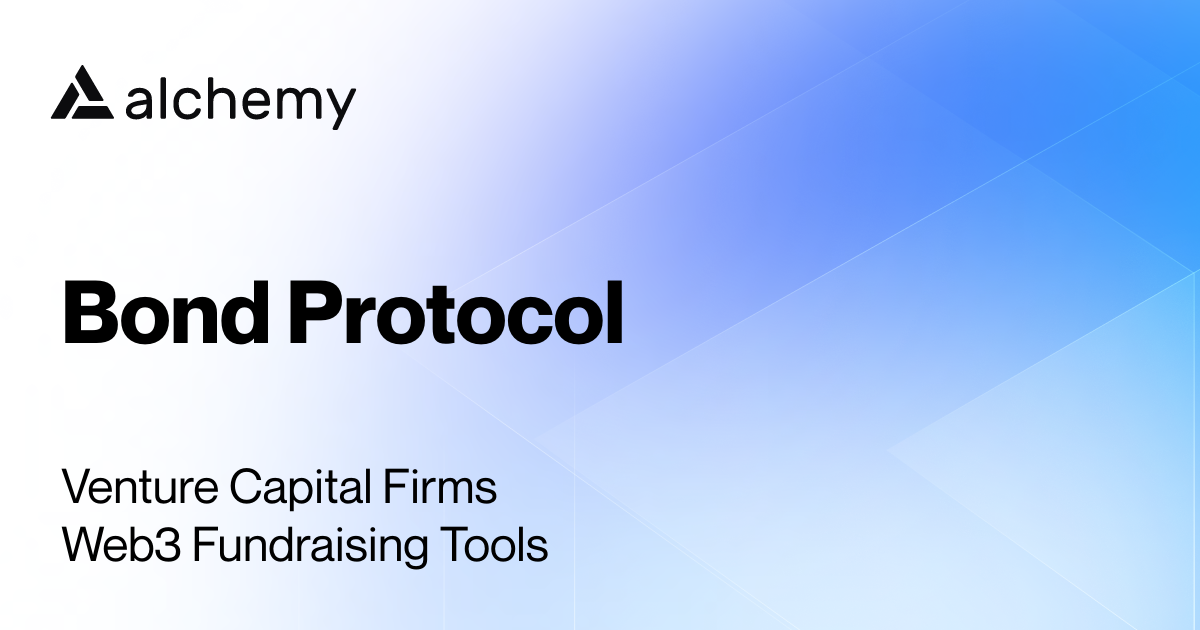 alchemy

Bond Protocol

Venture Capital Firms
Web3 Fundraising Tools